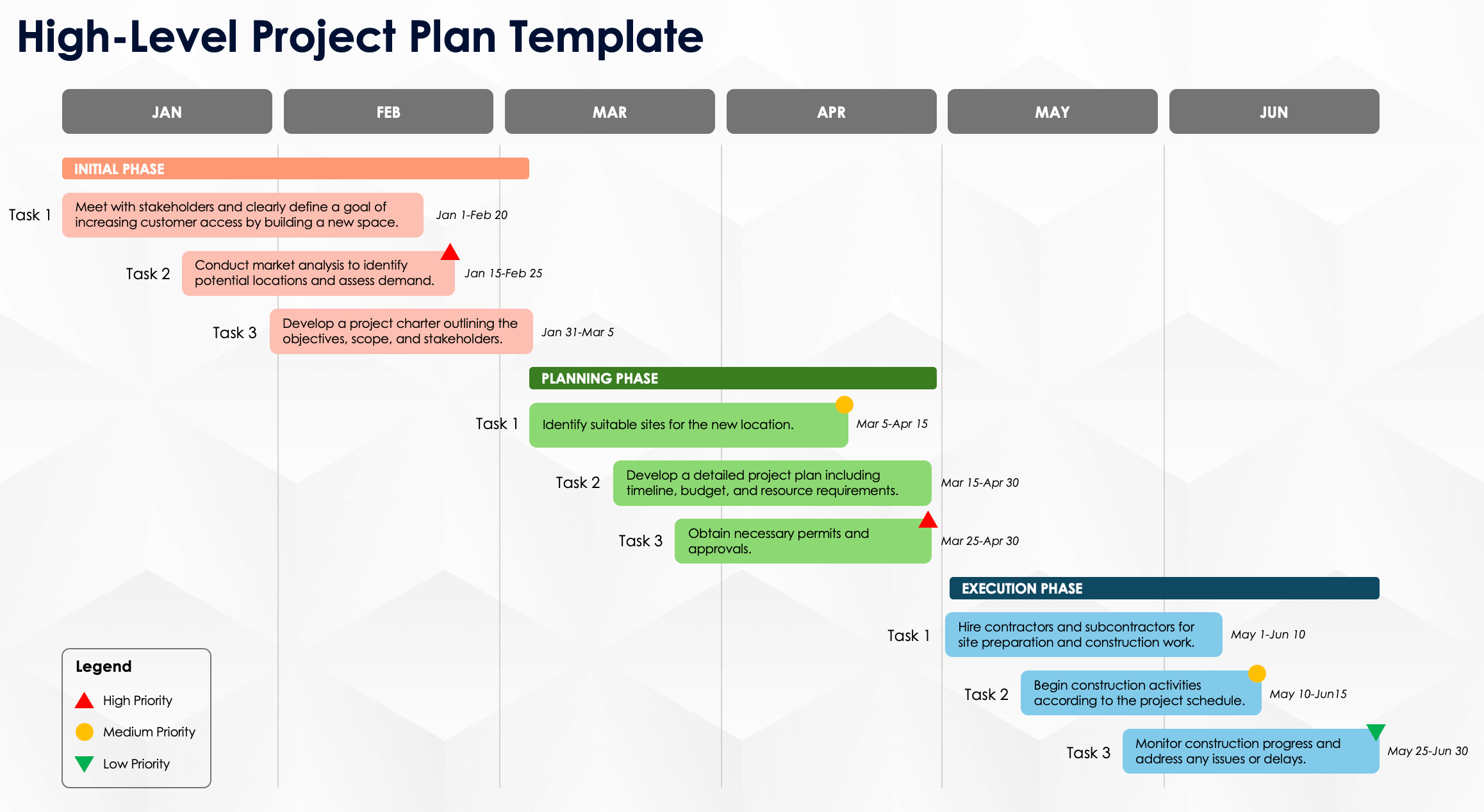 High-Level Project Plan Template

JAN

FEB

MAR

APR

MAY

JUN

INITIAL PHASE

Task 1 Meet with stakeholders and clearly define a goal of increasing customer access by building a new space. Jan 1-Feb 20

Task 2 Conduct market analysis to identify potential locations and assess demand. Jan 15-Feb 25

Task 3 Develop a project charter outlining the objectives, scope, and stakeholders. Jan 31-Mar 5

PLANNING PHASE

Task 1 Identify suitable sites for the new location. Mar 5-Apr 15

Task 2 Develop a detailed project plan including timeline, budget, and resource requirements. Mar 15-Apr 30

Task 3 Obtain necessary permits and approvals. Mar 25-Apr 30

EXECUTION PHASE

Task 1 Hire contractors and subcontractors for site preparation and construction work. May 1-Jun 10

Task 2 Begin construction activities according to the project schedule. May 10-Jun15

Task 3 Monitor construction progress and address any issues or delays. May 25-Jun 30

Legend

High Priority

Medium Priority

Low Priority